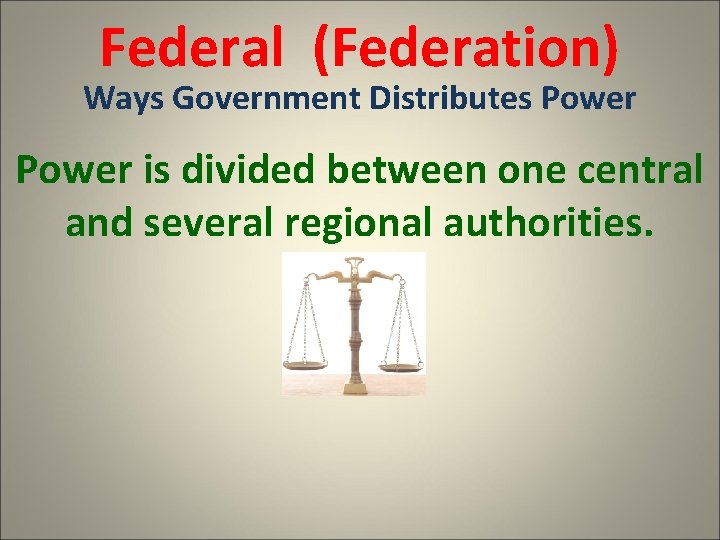 Federal (Federation)
Ways Government Distributes Power

Power is divided between one central and several regional authorities.